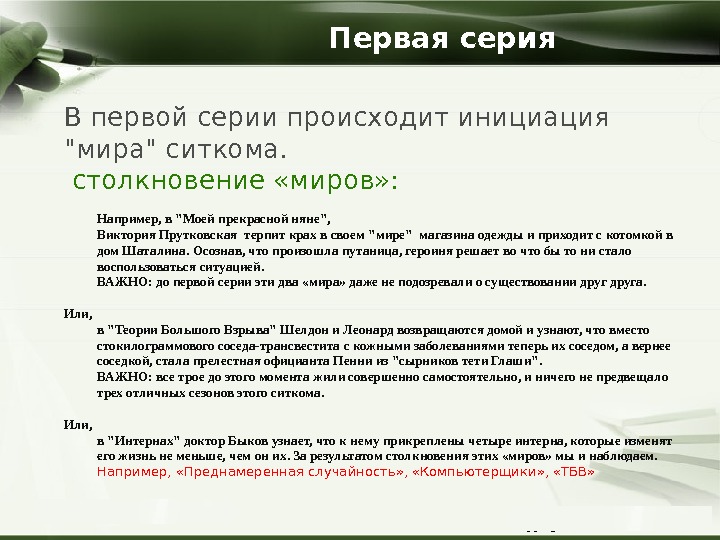 Первая серия

В первой серии происходит инициация "мира" ситкома.
столкновение «миров»:

Например, в "Моей прекрасной няне",
Виктория Прутковская терпит крах в своем "мире" магазина одежды и приходит с котомкой в дом Шаталина. Осознав, что произошла путаница, героиня решает во что бы то ни стало воспользоваться ситуацией.
ВАЖНО: до первой серии эти два «мира» даже не подозревали о существовании друг друга.

Или,
в "Теории Большого Взрыва" Шелдон и Леонард возвращаются домой и узнают, что вместо стокилограммового соседа-трансвестита с кожными заболеваниями теперь их соседом, а вернее соседкой, стала прелестная официанта Пенни из "сырников тети Глаши".
ВАЖНО: все трое до этого момента жили совершенно самостоятельно, и ничего не предвещало трех отличных сезонов этого ситкома.

Или,
в "Интернах" доктор Быков узнает, что к нему прикреплены четыре интерна, которые изменят его жизнь не меньше, чем он их. За результатом столкновения этих «миров» мы и наблюдаем.
Например, «Преднамеренная случайность», «Компьютерщики», «ТБВ»